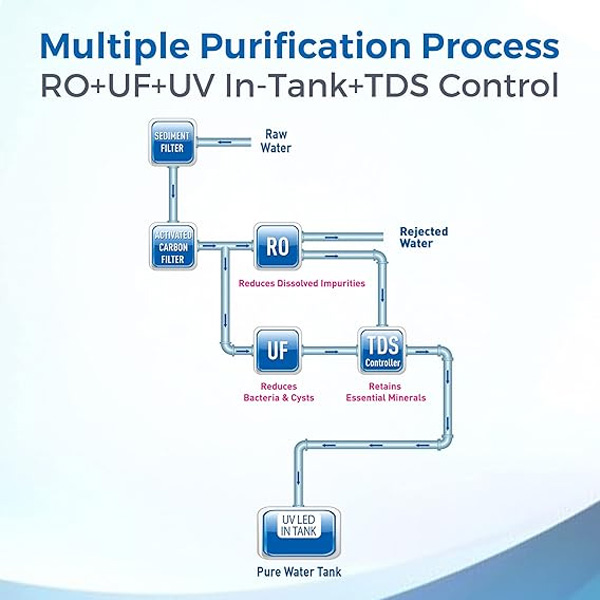 Multiple Purification Process
RO+UF+UV In-Tank+TDS Control

SEDIMENT FILTER

Raw Water

ACTIVATED CARBON FILTER

RO

Rejected Water

Reduces Dissolved Impurities

UF

TDS Controller

Reduces Bacteria & Cysts

Retains Essential Minerals

UV LED IN TANK

Pure Water Tank